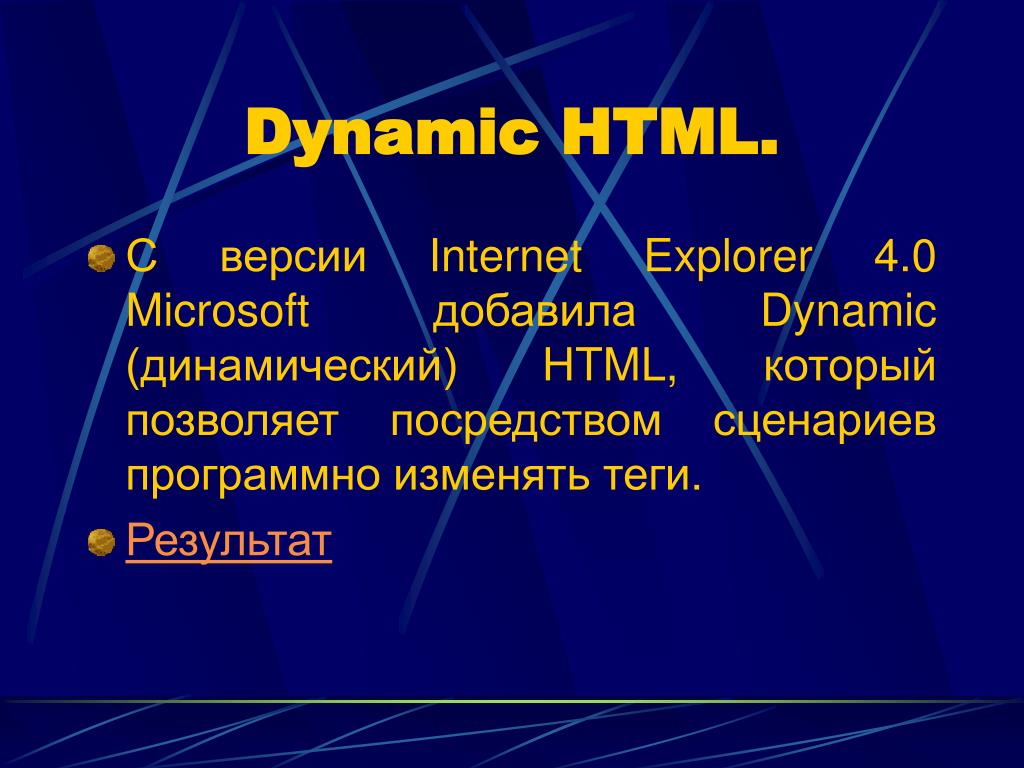 Dynamic HTML.

С версии Internet Explorer 4.0 Microsoft добавила Dynamic (динамический) HTML, который позволяет посредством сценариев программно изменять теги.

Результат